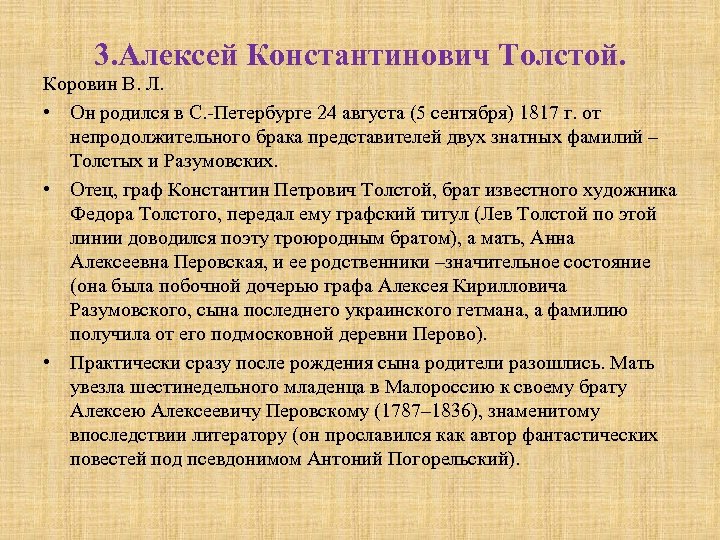 3.Алексей Константинович Толстой.

Коровин В. Л.

• Он родился в С.-Петербурге 24 августа (5 сентября) 1817 г. от непродолжительного брака представителей двух знатных фамилий – Толстых и Разумовских.

• Отец, граф Константин Петрович Толстой, брат известного художника Федора Толстого, передал ему графский титул (Лев Толстой по этой линии доводился поэту троюродным братом), а мать, Анна Алексеевна Перовская, и ее родственники –значительное состояние (она была побочной дочерью графа Алексея Кирилловича Разумовского, сына последнего украинского гетмана, а фамилию получила от его подмосковной деревни Перово).

• Практически сразу после рождения сына родители разошлись. Мать увезла шестинедельного младенца в Малороссию к своему брату Алексею Алексеевичу Перовскому (1787–1836), знаменитому впоследствии литератору (он прославился как автор фантастических повестей под псевдонимом Антоний Погорельский).